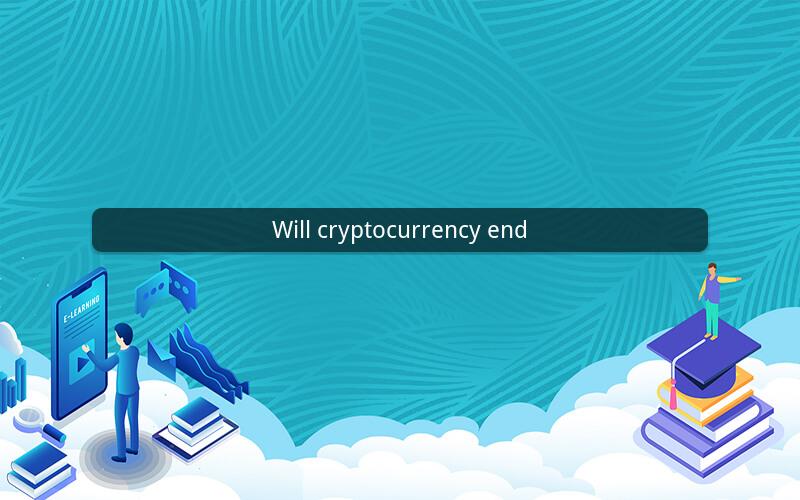 Will cryptocurrency end

E-LEARNING